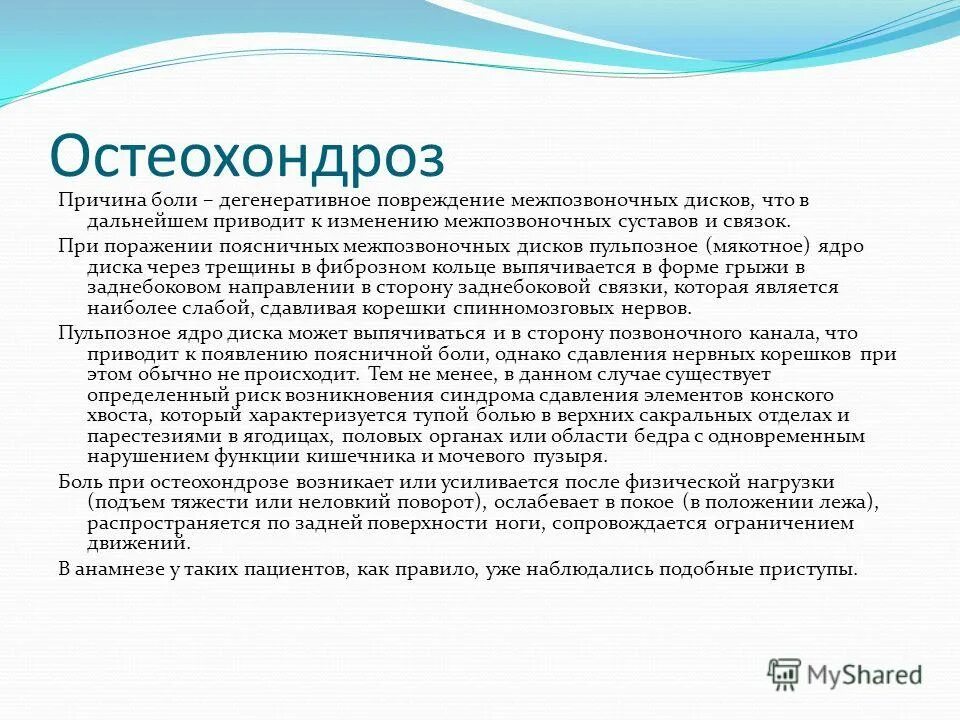 Остеохондроз

Причина боли – дегенеративное повреждение межпозвоночных дисков, что в дальнейшем приводит к изменению межпозвоночных суставов и связок.

При поражении поясничных межпозвоночных дисков пульпозное (мякотное) ядро диска через трещины в фиброзном кольце выпячивается в форме грыжи в заднебоковом направлении в сторону заднебоковой связки, которая является наиболее слабой, сдавливая корешки спинномозговых нервов.

Пульпозное ядро диска может выпячиваться и в сторону позвоночного канала, что приводит к появлению поясничной боли, однако сдавления нервных корешков при этом обычно не происходит. Тем не менее, в данном случае существует определенный риск возникновения синдрома сдавления элементов конского хвоста, который характеризуется тупой болью в верхних сакральных отделах и парестезиями в ягодицах, половых органах или области бедра с одновременным нарушением функции кишечника и мочевого пузыря.

Боль при остеохондрозе возникает или усиливается после физической нагрузки (подъем тяжести или неловкий поворот), ослабевает в покое (в положении лежа), распространяется по задней поверхности ноги, сопровождается ограничением движений.

В анамнезе у таких пациентов, как правило, уже наблюдались подобные приступы.

MyShared